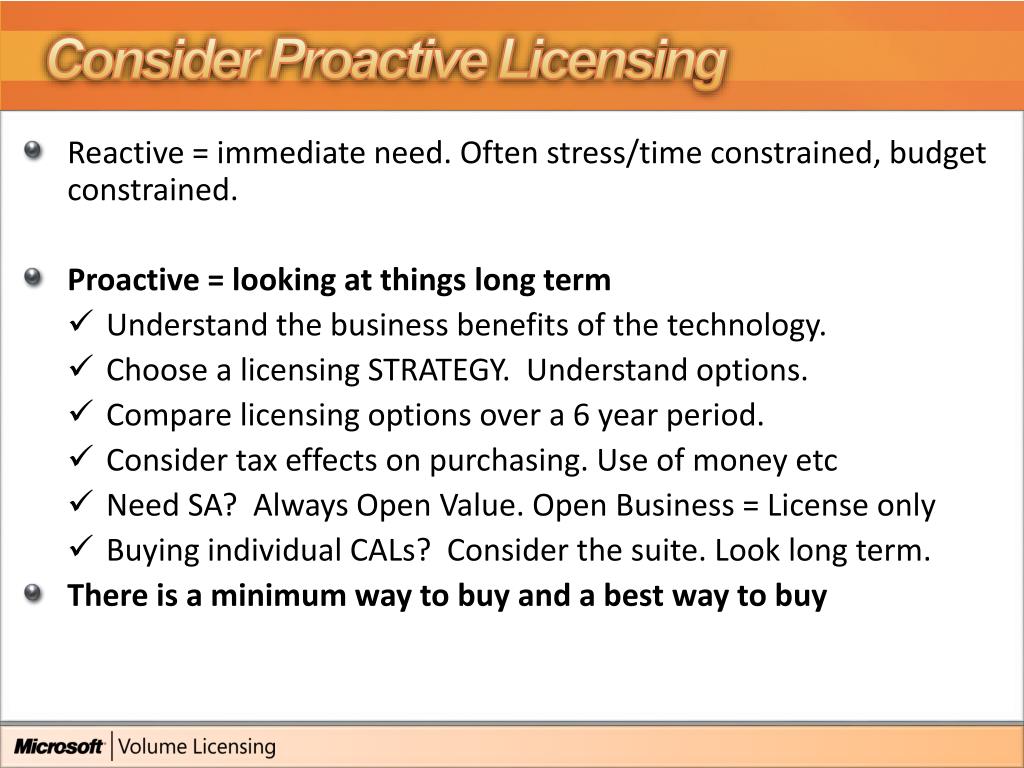 Consider Proactive Licensing

Reactive = immediate need. Often stress/time constrained, budget constrained.

Proactive = looking at things long term

✓ Understand the business benefits of the technology.
✓ Choose a licensing STRATEGY. Understand options.
✓ Compare licensing options over a 6 year period.
✓ Consider tax effects on purchasing. Use of money etc
✓ Need SA? Always Open Value. Open Business = License only
✓ Buying individual CALs? Consider the suite. Look long term.

There is a minimum way to buy and a best way to buy

Microsoft | Volume Licensing